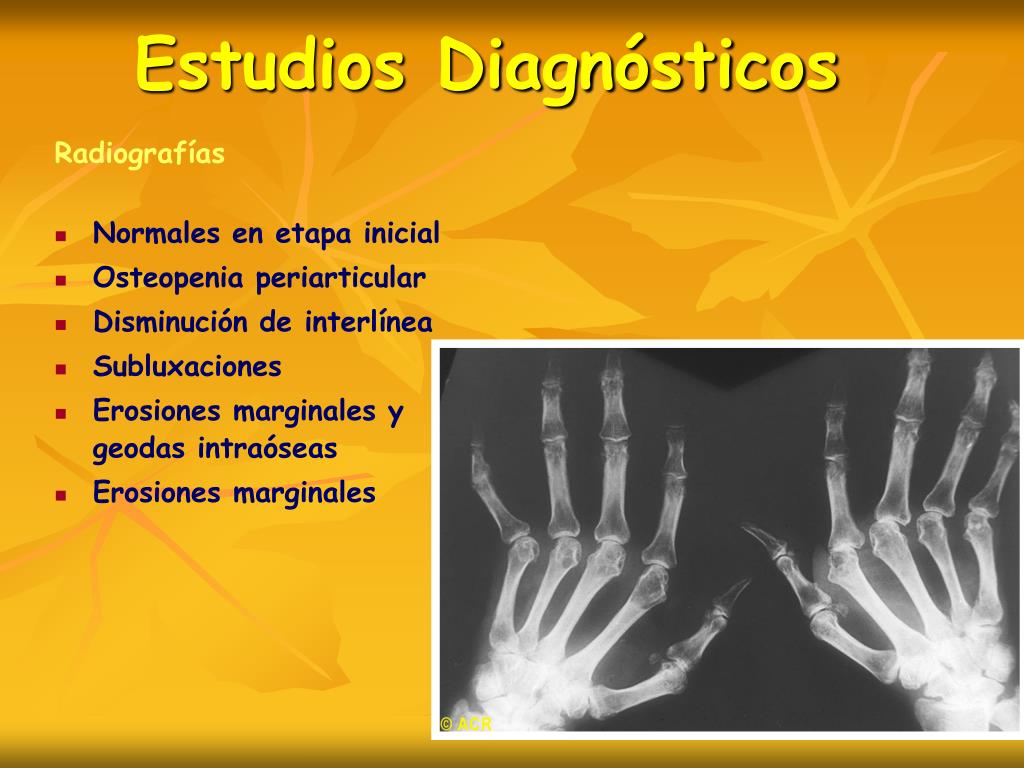 Estudios Diagnósticos

Radiografías

- Normales en etapa inicial
- Osteopenia periarticular
- Disminución de interlínea
- Subluxaciones
- Erosiones marginales y geodas intraóseas
- Erosiones marginales

© ACR